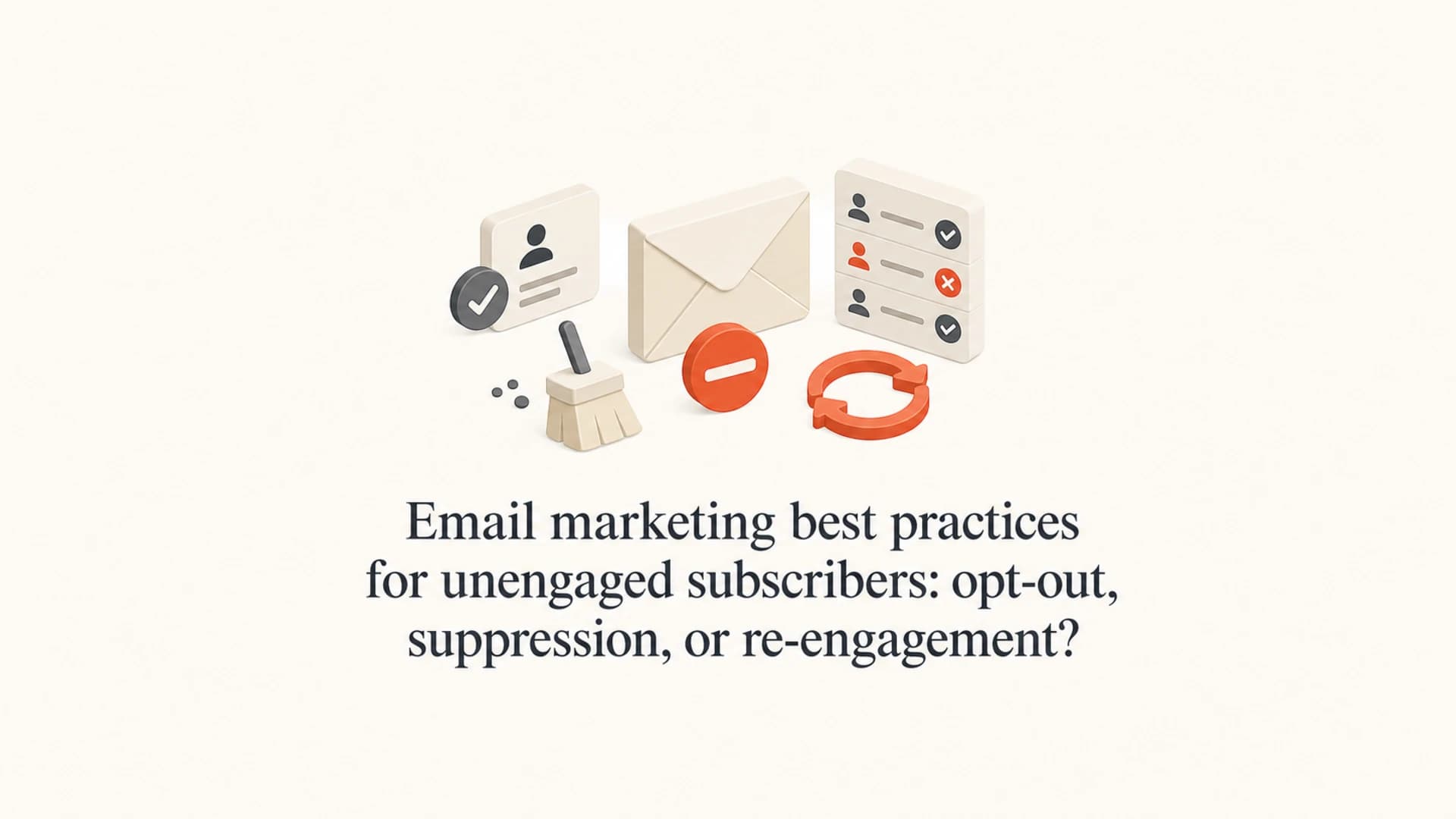 Email marketing best practices for unengaged subscribers: opt-out, suppression, or re-engagement?